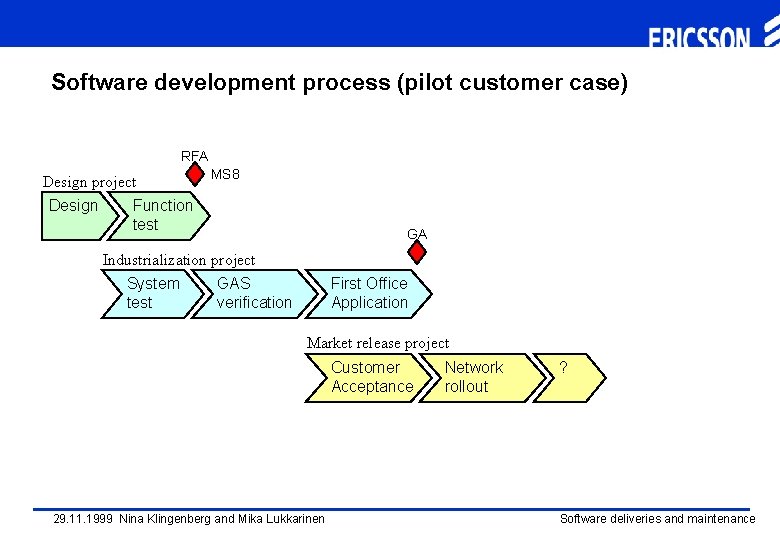 ERICSSON

Software development process (pilot customer case)

RFA

MS8

Design project

Design

Function test

GA

Industrialization project

System test

GAS verification

First Office Application

Market release project

Customer Acceptance

Network rollout

?

29.11.1999 Nina Klingenberg and Mika Lukkarinen

Software deliveries and maintenance